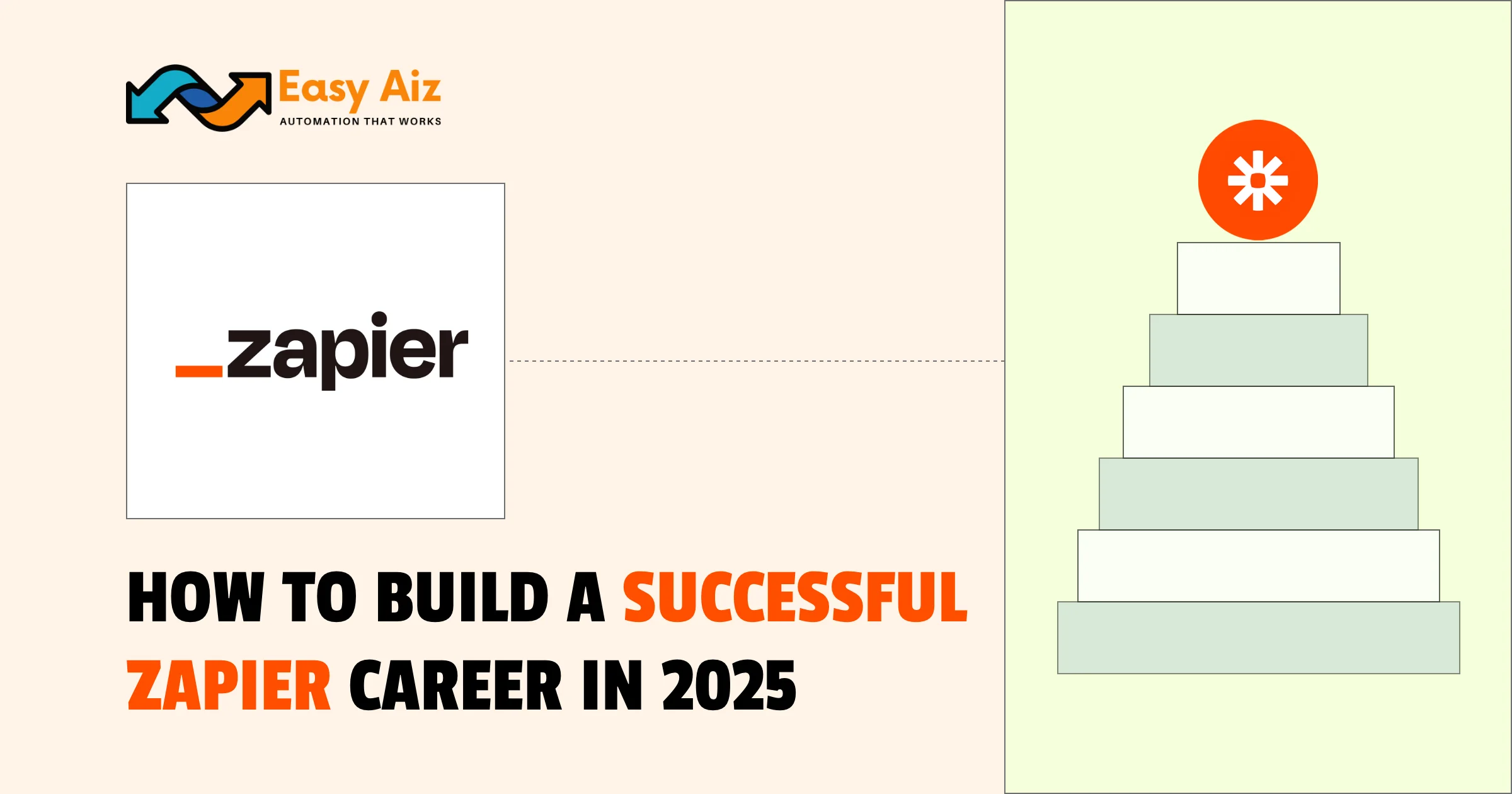 Easy Aiz
AUTOMATION THAT WORKS

_zapier

HOW TO BUILD A SUCCESSFUL ZAPIER CAREER IN 2025